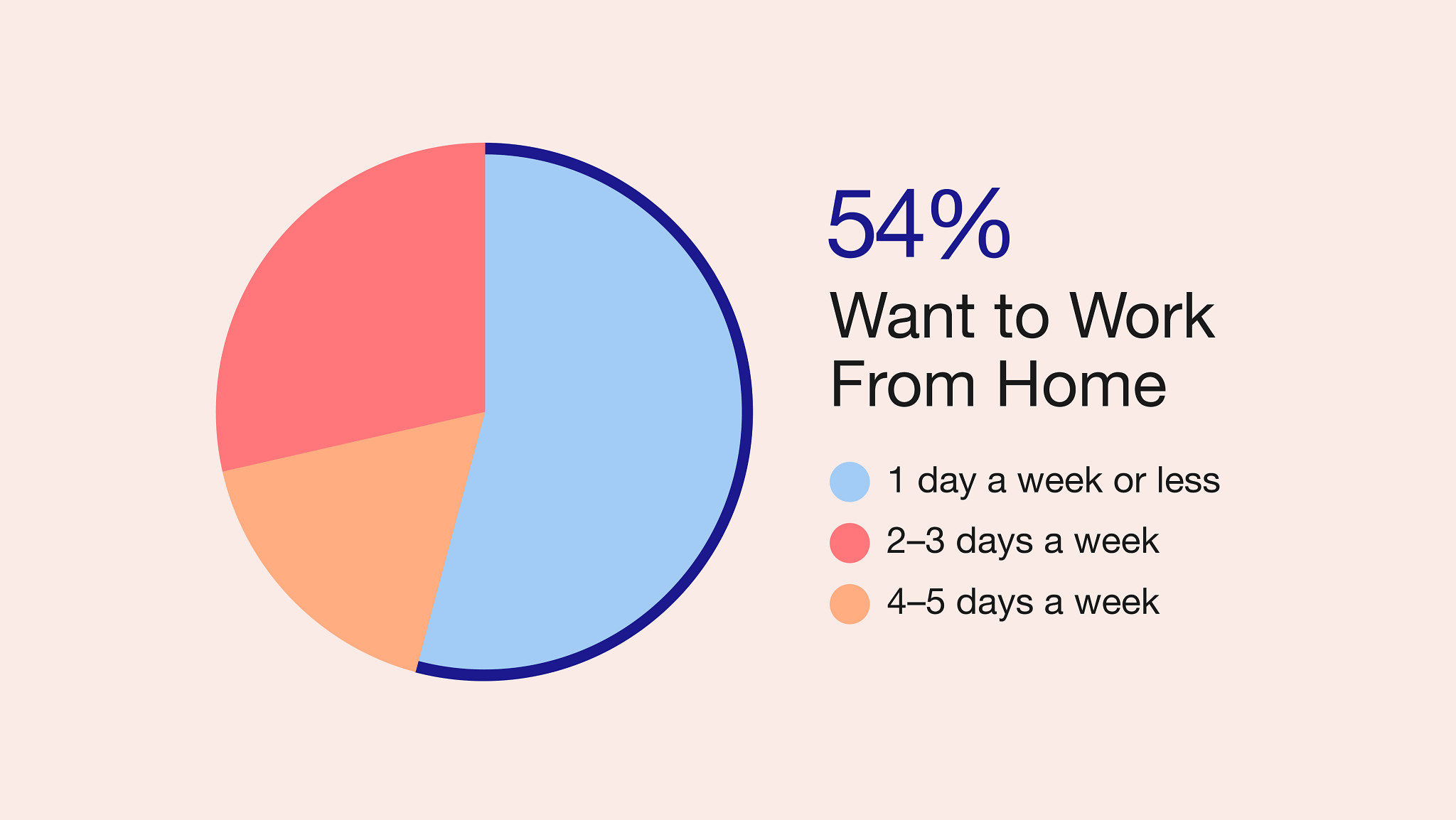 54%
Want to Work From Home

1 day a week or less
2–3 days a week
4–5 days a week